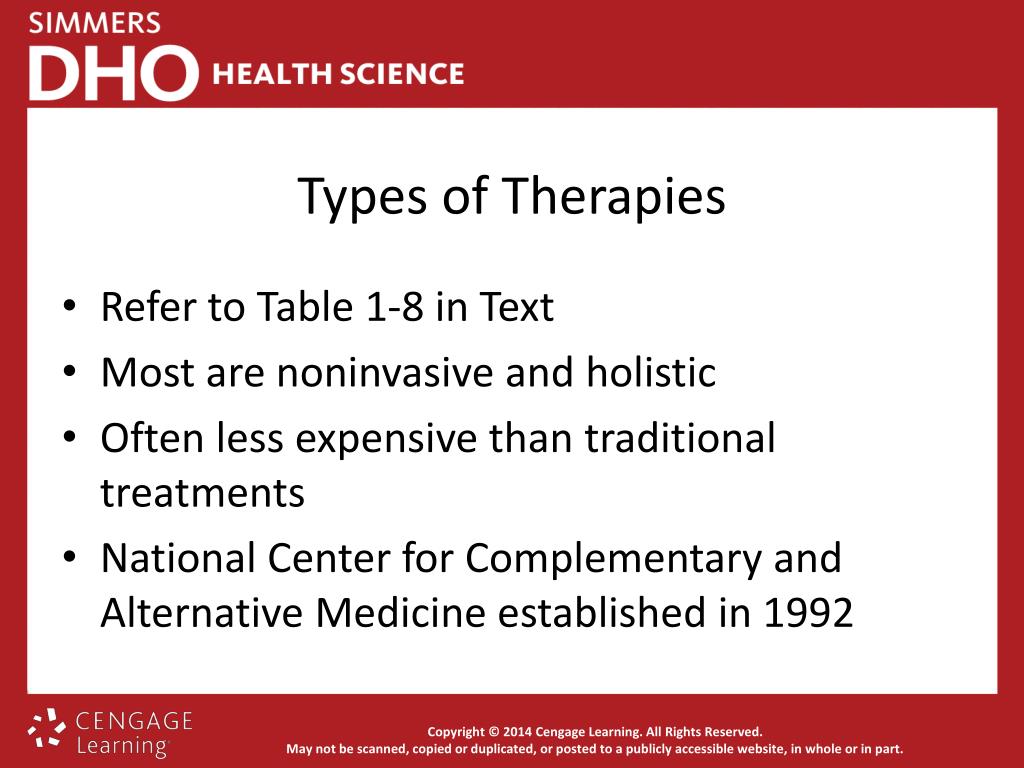 SIMMERS
DHO HEALTH SCIENCE

Types of Therapies

• Refer to Table 1-8 in Text
• Most are noninvasive and holistic
• Often less expensive than traditional treatments
• National Center for Complementary and Alternative Medicine established in 1992

CENGAGE Learning

Copyright © 2014 Cengage Learning. All Rights Reserved.
May not be scanned, copied or duplicated, or posted to a publicly accessible website, in whole or in part.